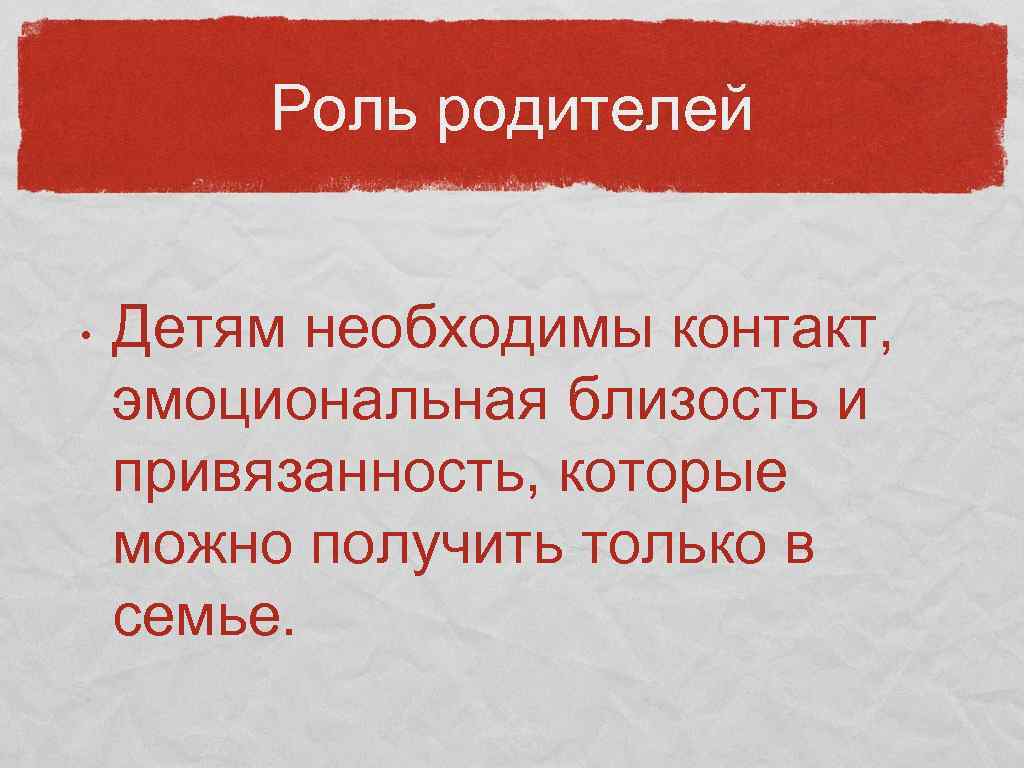 Роль родителей

• Детям необходимы контакт, эмоциональная близость и привязанность, которые можно получить только в семье.